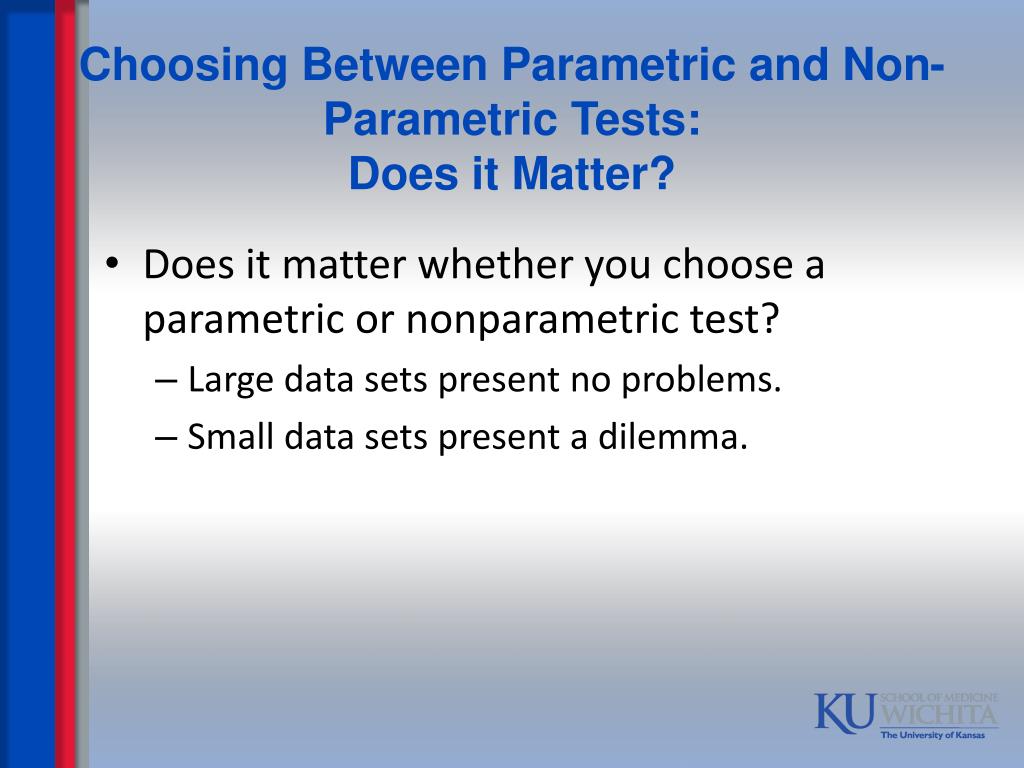 Choosing Between Parametric and Non-Parametric Tests:
Does it Matter?

• Does it matter whether you choose a parametric or nonparametric test?
– Large data sets present no problems.
– Small data sets present a dilemma.

KU SCHOOL OF MEDICINE WICHITA
The University of Kansas